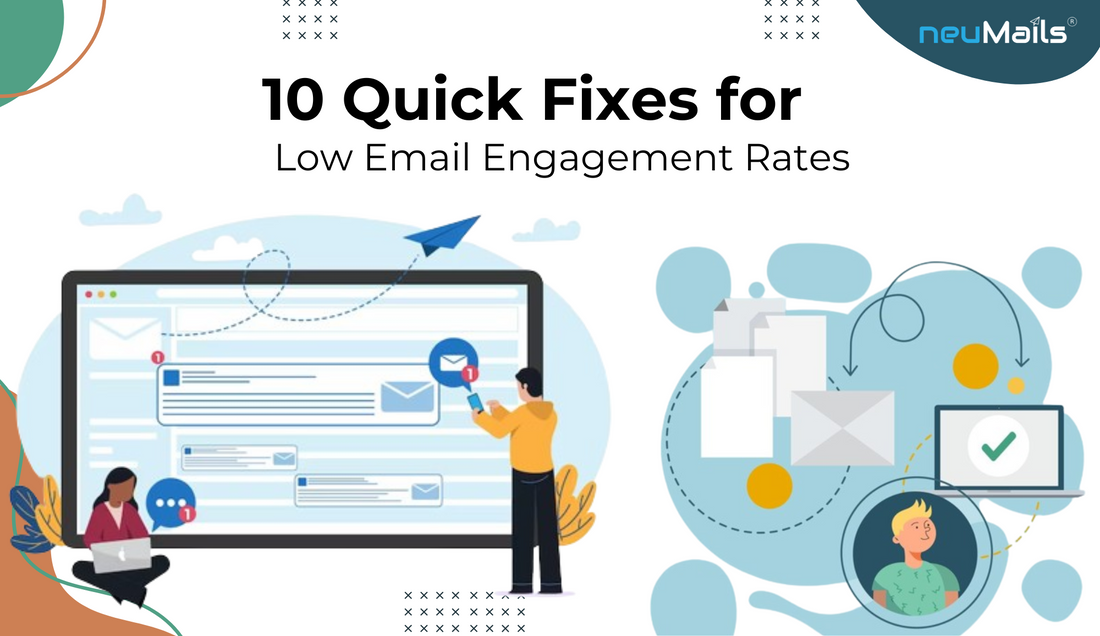 neuMails®

10 Quick Fixes for
Low Email Engagement Rates

1

1

1